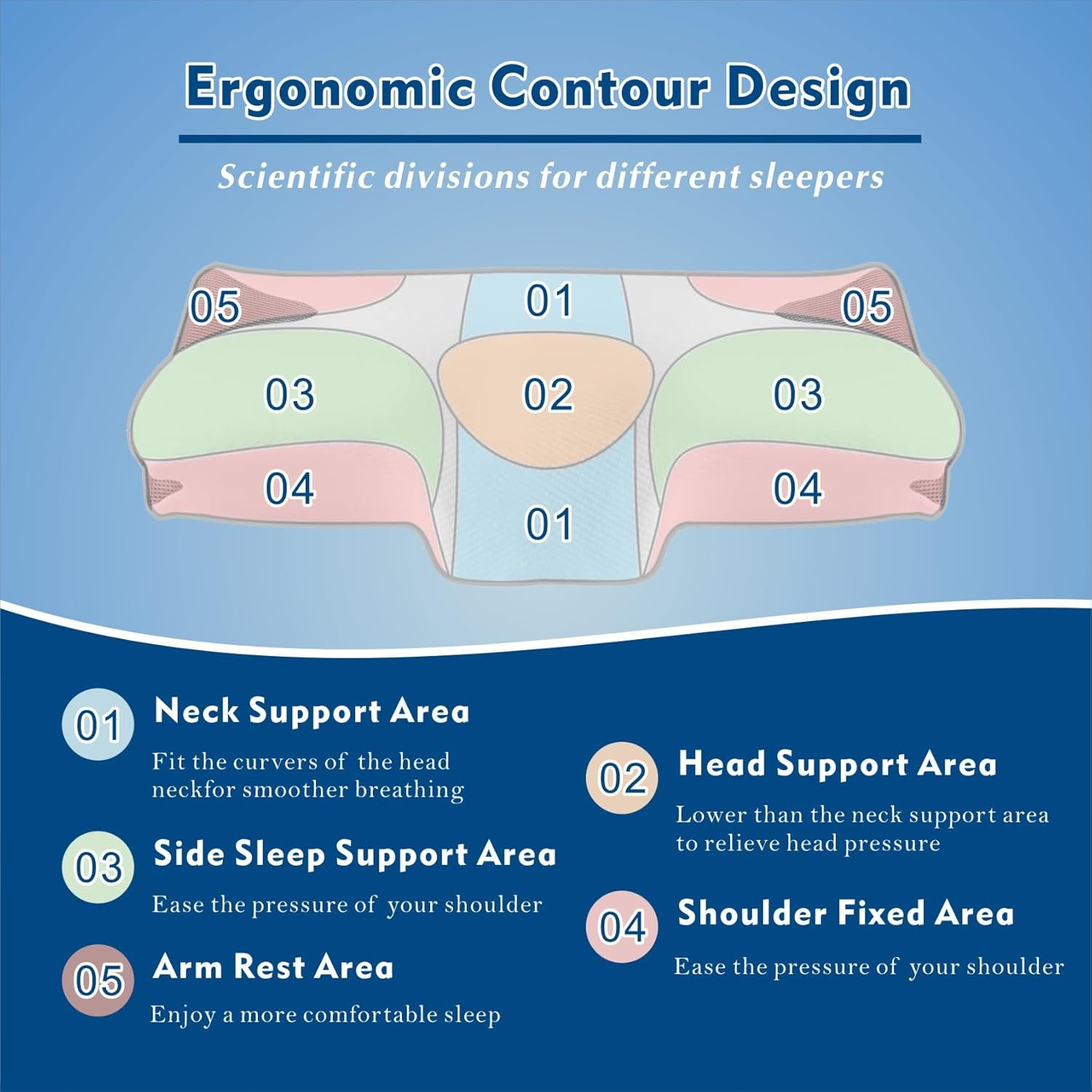 Ergonomic Contour Design

Scientific divisions for different sleepers

05

01

05

03

02

03

04

04

01

01 Neck Support Area

Fit the curvers of the head neckfor smoother breathing

03 Side Sleep Support Area

Ease the pressure of your shoulder

05 Arm Rest Area

Enjoy a more comfortable sleep

02 Head Support Area

Lower than the neck support area to relieve head pressure

04 Shoulder Fixed Area

Ease the pressure of your shoulder